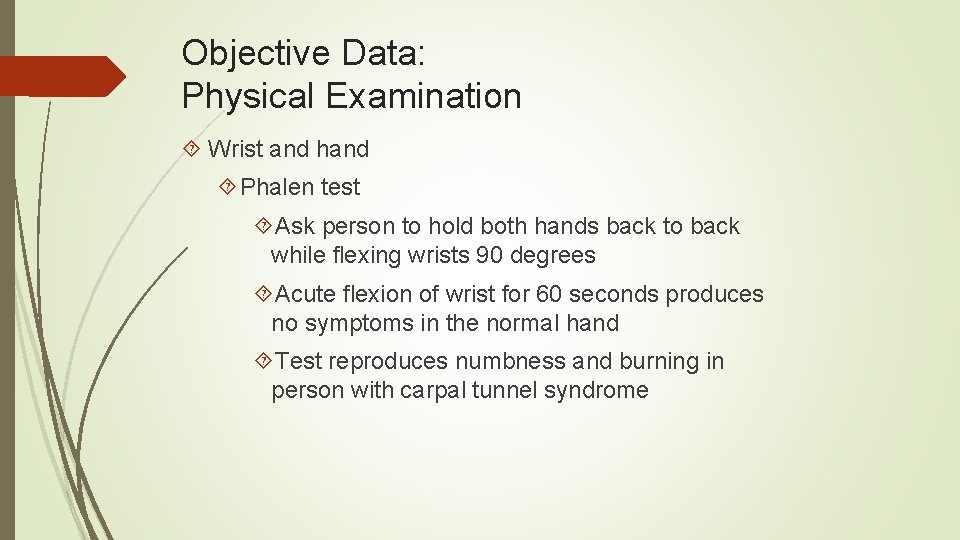 Objective Data:
Physical Examination

Wrist and hand

Phalen test

Ask person to hold both hands back to back while flexing wrists 90 degrees

Acute flexion of wrist for 60 seconds produces no symptoms in the normal hand

Test reproduces numbness and burning in person with carpal tunnel syndrome